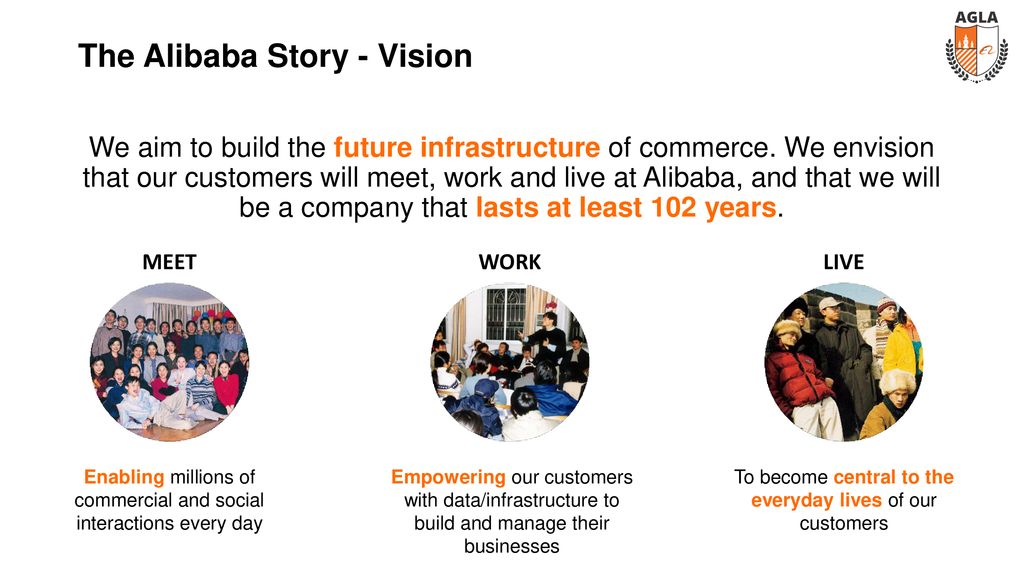 AGLA

The Alibaba Story - Vision

We aim to build the future infrastructure of commerce. We envision that our customers will meet, work and live at Alibaba, and that we will be a company that lasts at least 102 years.

MEET

Enabling millions of commercial and social interactions every day

WORK

Empowering our customers with data/infrastructure to build and manage their businesses

LIVE

To become central to the everyday lives of our customers